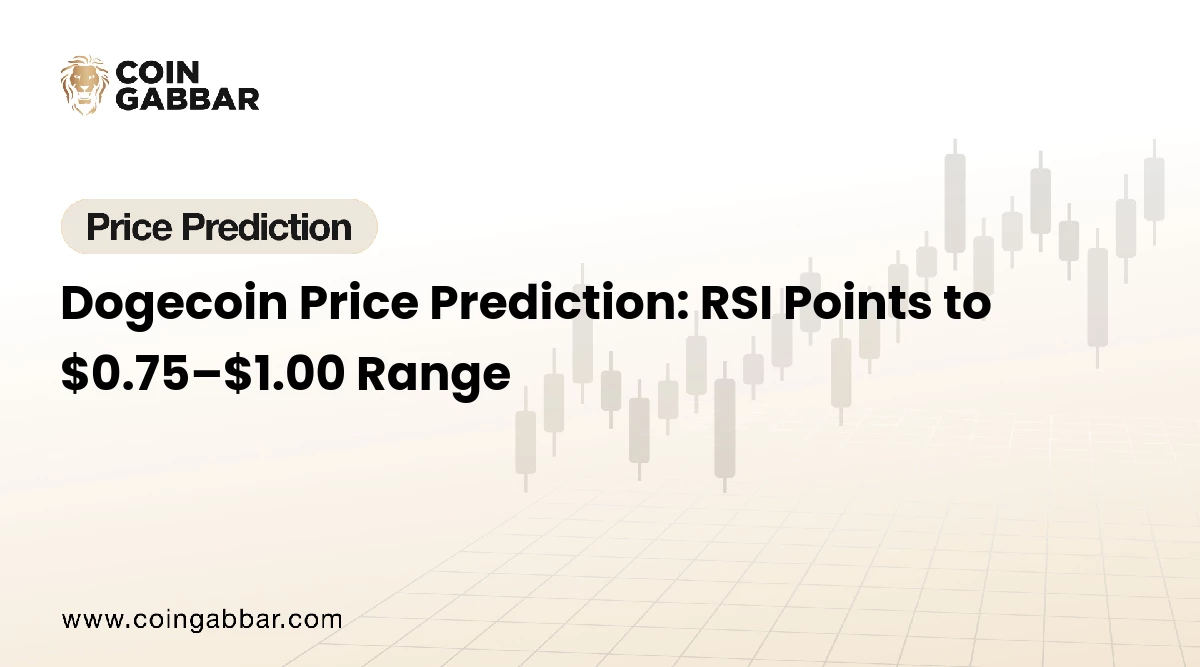 COIN
GABBAR

Price Prediction

Dogecoin Price Prediction: RSI Points to \$0.75–\$1.00 Range

www.coingabbar.com